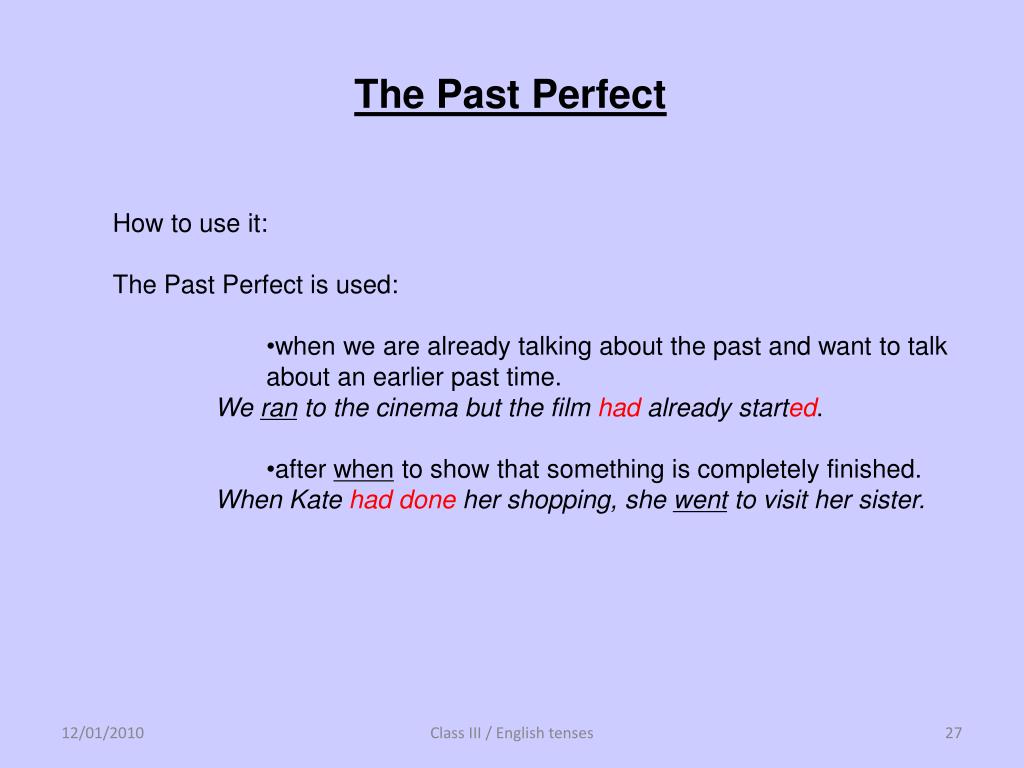 The Past Perfect

How to use it:

The Past Perfect is used:

•when we are already talking about the past and want to talk about an earlier past time.
We ran to the cinema but the film had already started.

•after when to show that something is completely finished.
When Kate had done her shopping, she went to visit her sister.

12/01/2010

Class III / English tenses

27